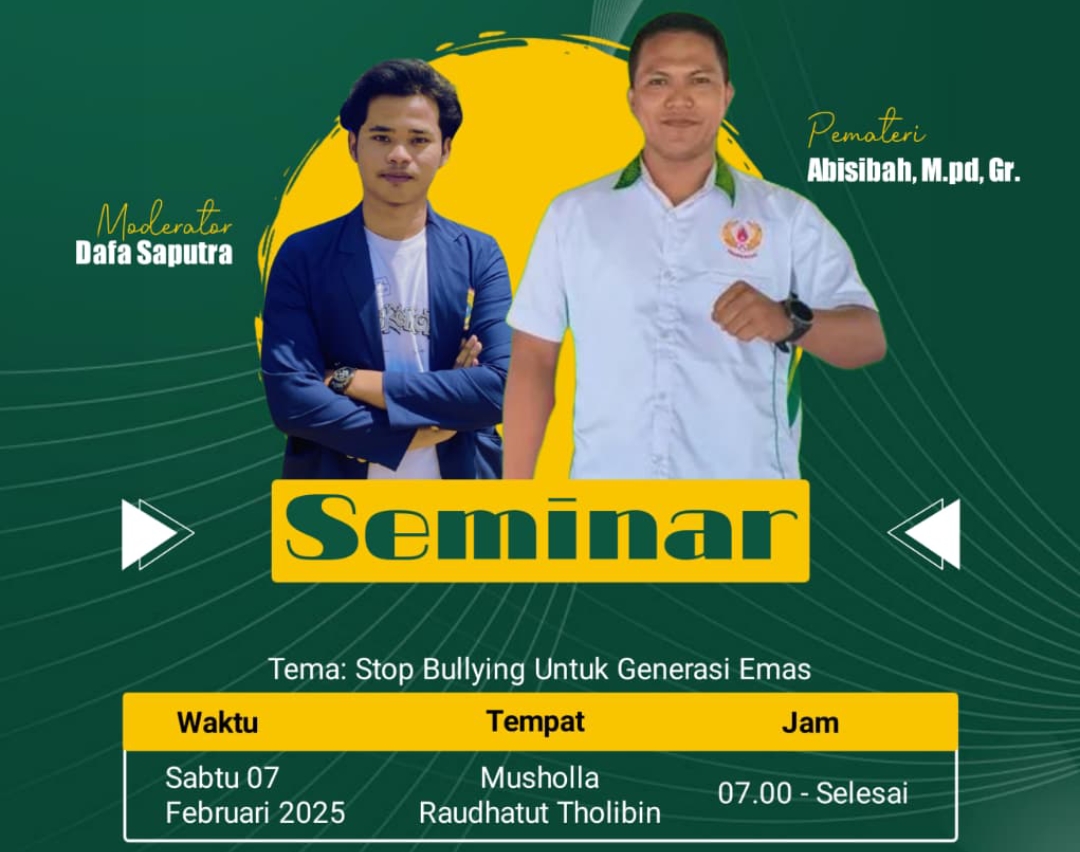 Moderator
Dafa Saputra

Pemateri
Abisibah, M.pd, Gr.

Seminar

Tema: Stop Bullying Untuk Generasi Emas

| Waktu | Tempat | Jam |
|---|---|---|
| Sabtu 07 Februari 2025 | Musholla Raudhatut Tholibin | 07.00 - Selesai |